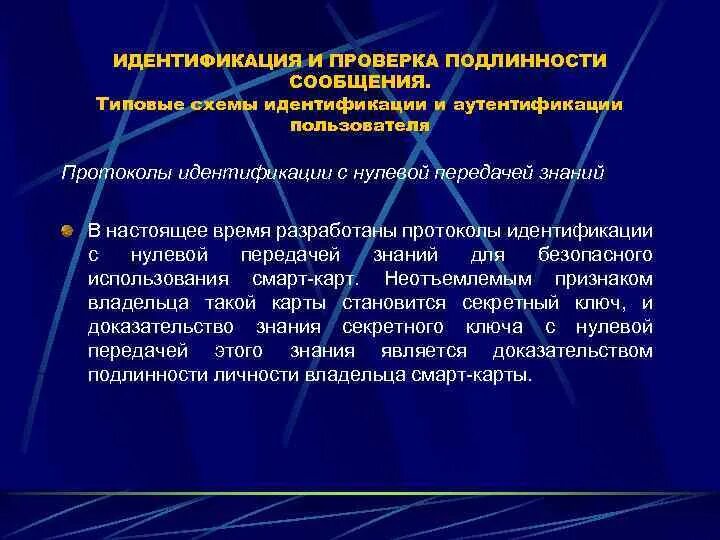 ИДЕНТИФИКАЦИЯ И ПРОВЕРКА ПОДЛИННОСТИ СООБЩЕНИЯ.
Типовые схемы идентификации и аутентификации пользователя

Протоколы идентификации с нулевой передачей знаний

В настоящее время разработаны протоколы идентификации с нулевой передачей знаний для безопасного использования смарт-карт. Неотъемлемым признаком владельца такой карты становится секретный ключ, и доказательство знания секретного ключа с нулевой передачей этого знания является доказательством подлинности личности владельца смарт-карты.